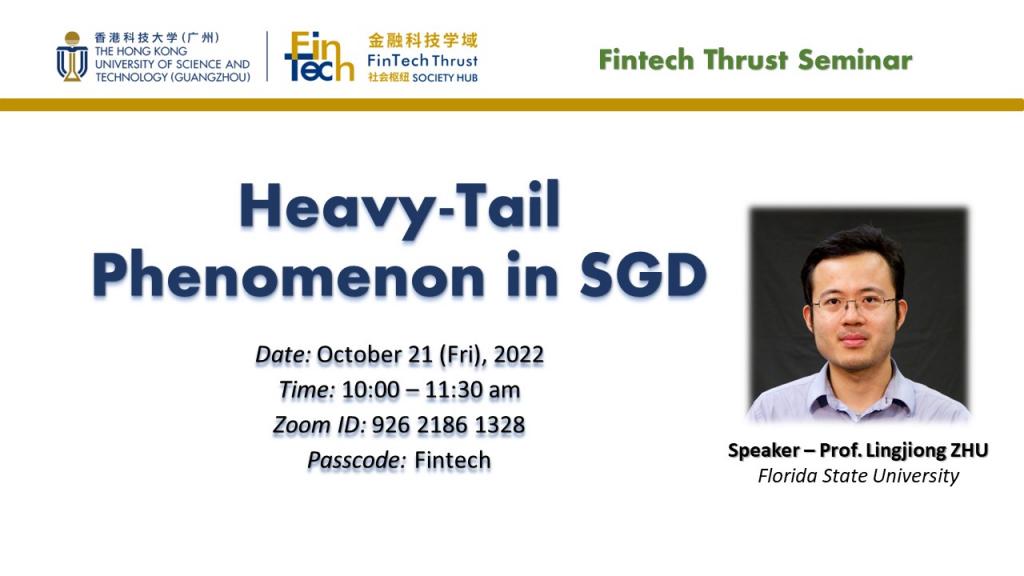 香港科技大学（广州）
THE HONG KONG UNIVERSITY OF SCIENCE AND TECHNOLOGY (GUANGZHOU)

Fin Tech
金融科技学域
FinTech Thrust
社会枢纽 SOCIETY HUB

Fintech Thrust Seminar

Heavy-Tail Phenomenon in SGD

Date: October 21 (Fri), 2022
Time: 10:00 – 11:30 am
Zoom ID: 926 2186 1328
Passcode: Fintech

Speaker – Prof. Lingjiong ZHU
Florida State University